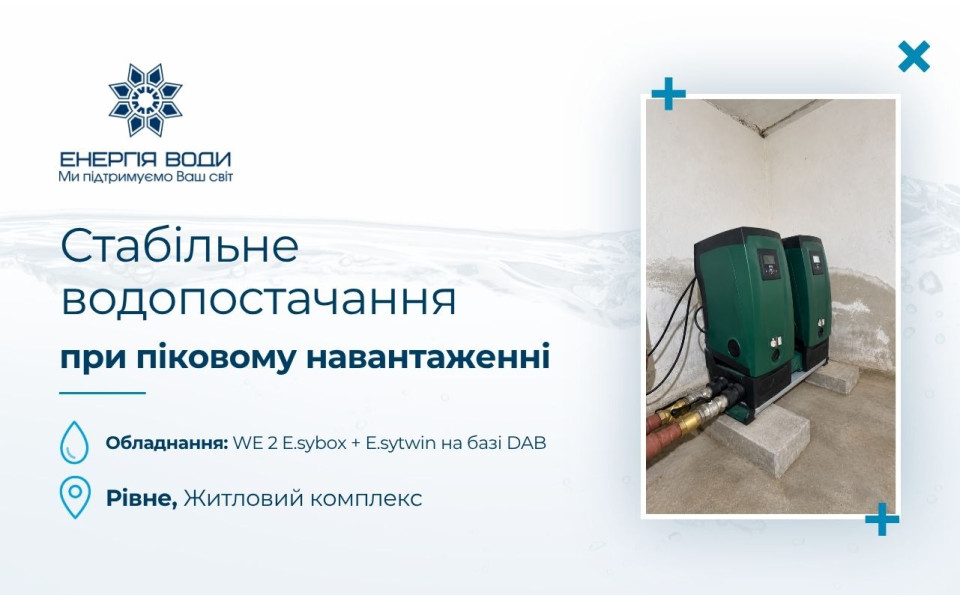 ЕНЕРГІЯ ВОДИ
Ми підтримуємо Ваш світ

Стабільне водопостачання
при піковому навантаженні

Обладнання: WE 2 E.sybox + E.sytwin на базі DAB

Рівне, Житловий комплекс